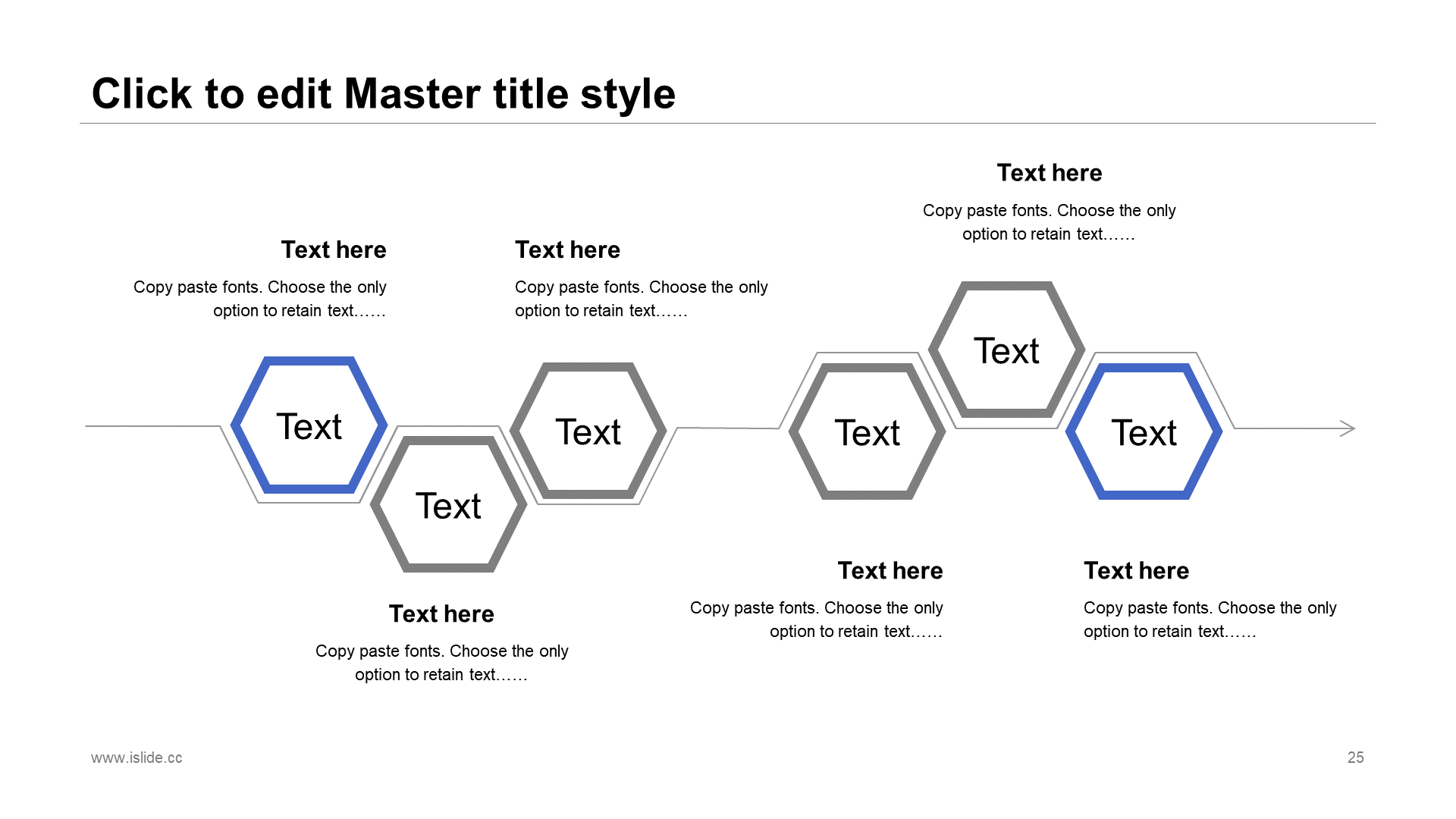 Click to edit Master title style

Text here

Copy paste fonts. Choose the only option to retain text……

Text here

Copy paste fonts. Choose the only option to retain text……

Text here

Copy paste fonts. Choose the only option to retain text……

Text

Text

Text

Text

Text

Text

Text here

Copy paste fonts. Choose the only option to retain text……

Text here

Copy paste fonts. Choose the only option to retain text……

Text here

Copy paste fonts. Choose the only option to retain text……

www.islide.cc

25